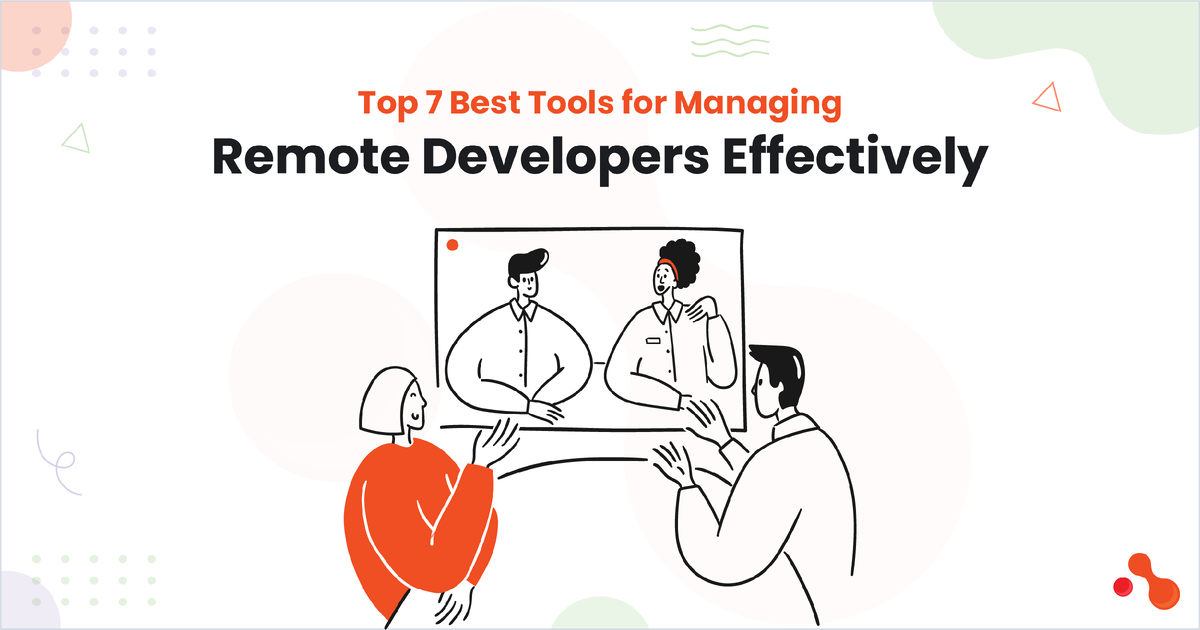 Top 7 Best Tools for Managing
Remote Developers Effectively